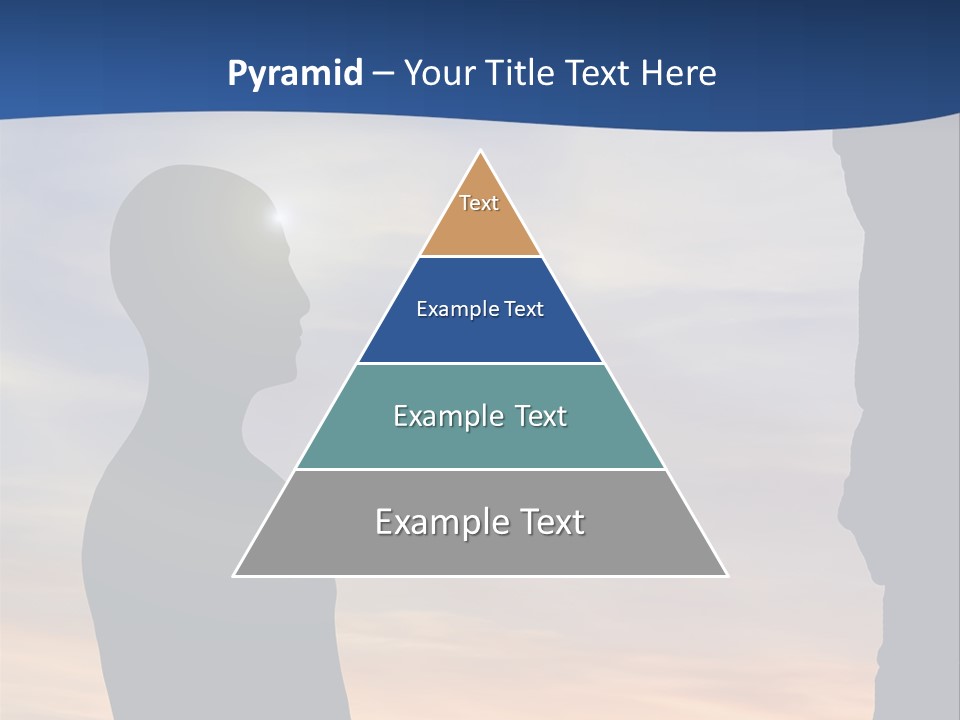 Pyramid – Your Title Text Here

Text

Example Text

Example Text

Example Text